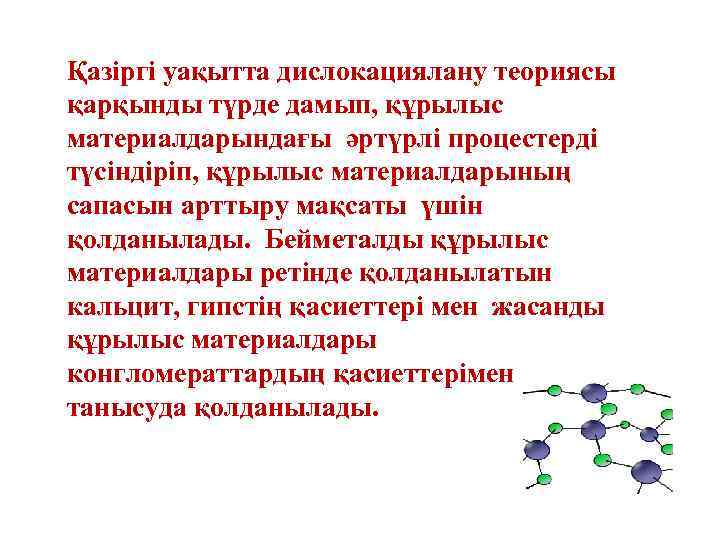 Қазіргі уақытта дислокациялану теориясы қарқынды түрде дамып, құрылыс материалдарындағы әртүрлі процестерді түсіндіріп, құрылыс материалдарының сапасын арттыру мақсаты үшін қолданылады. Бейметалды құрылыс материалдары ретінде қолданылатын кальцит, гипстің қасиеттері мен жасанды құрылыс материалдары конгломераттардың қасиеттерімен танысуда қолданылады.